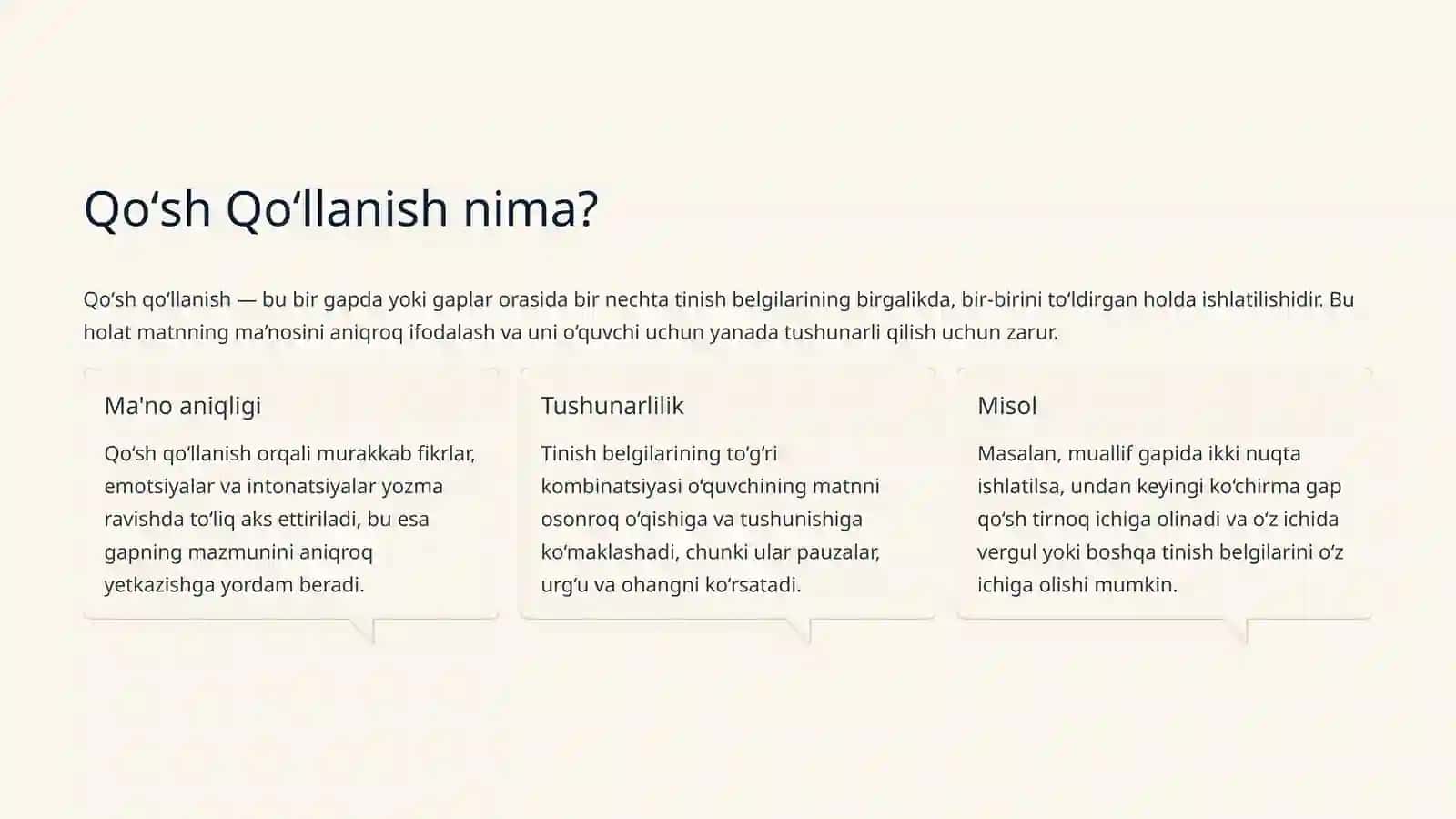 Qo‘sh Qo‘llanish nima?

Qo‘sh qo‘llanish — bu bir gapda yoki gaplar orasida bir nechta tinish belgilarining birgalikda, bir-birini to‘ldirgan holda ishlatilishidir. Bu holat matnning ma’nosini aniqroq ifodalash va uni o‘quvchi uchun yanada tushunarli qilish uchun zarur.

Ma'no aniqligi

Qo‘sh qo‘llanish orqali murakkab fikrlar, emotsiyalar va intonatsiyalar yozma ravishda to‘liq aks ettiriladi, bu esa gapning mazmunini aniqroq yetkazishga yordam beradi.

Tushunarlilik

Tinish belgilarining to‘g‘ri kombinatsiyasi o‘quvchining matnni osonroq o‘qishiga va tushunishiga ko‘maklashadi, chunki ular pauzalar, urg‘u va ohangni ko‘rsatadi.

Misol

Masalan, muallif gapida ikki nuqta ishlatilsa, undan keyingi ko‘chirma gap qo‘sh tirnoq ichiga olinadi va o‘z ichida vergul yoki boshqa tinish belgilarini o‘z ichiga olishi mumkin.